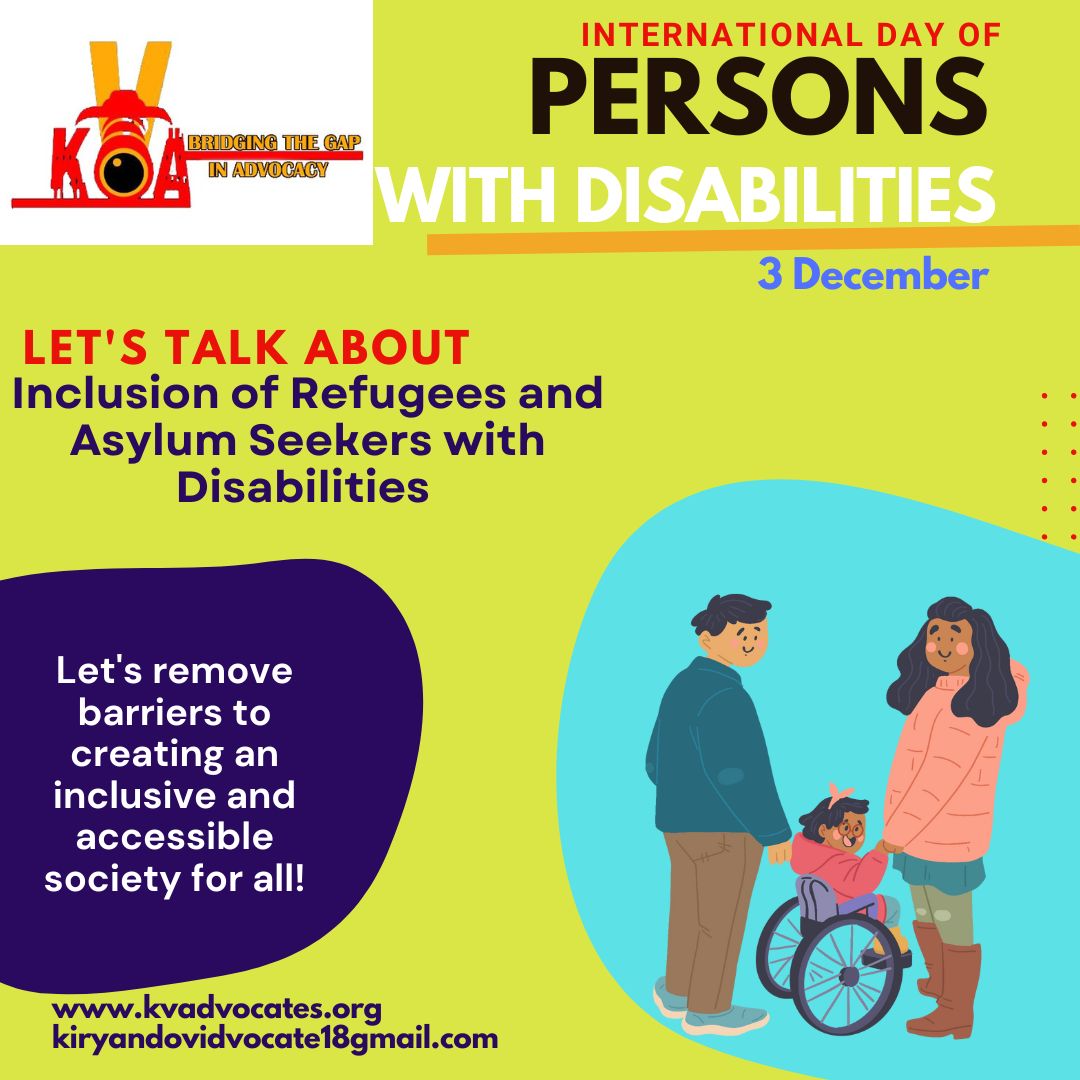 V
KOA
BRIDGING THE GAP IN ADVOCACY

INTERNATIONAL DAY OF
PERSONS
WITH DISABILITIES
3 December

LET'S TALK ABOUT
Inclusion of Refugees and Asylum Seekers with Disabilities

Let's remove barriers to creating an inclusive and accessible society for all!

www.kvadvocates.org
kiryandovidvocate18gmail.com